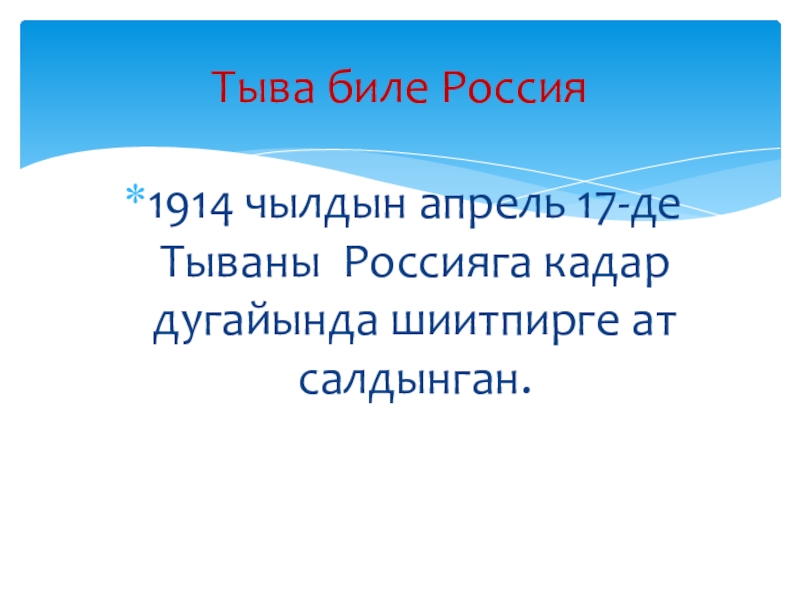 Тыва биле Россия

*1914 чылдын апрель 17-де Тываны  Россияга кадар дугайында шиитпирге ат салдынган.